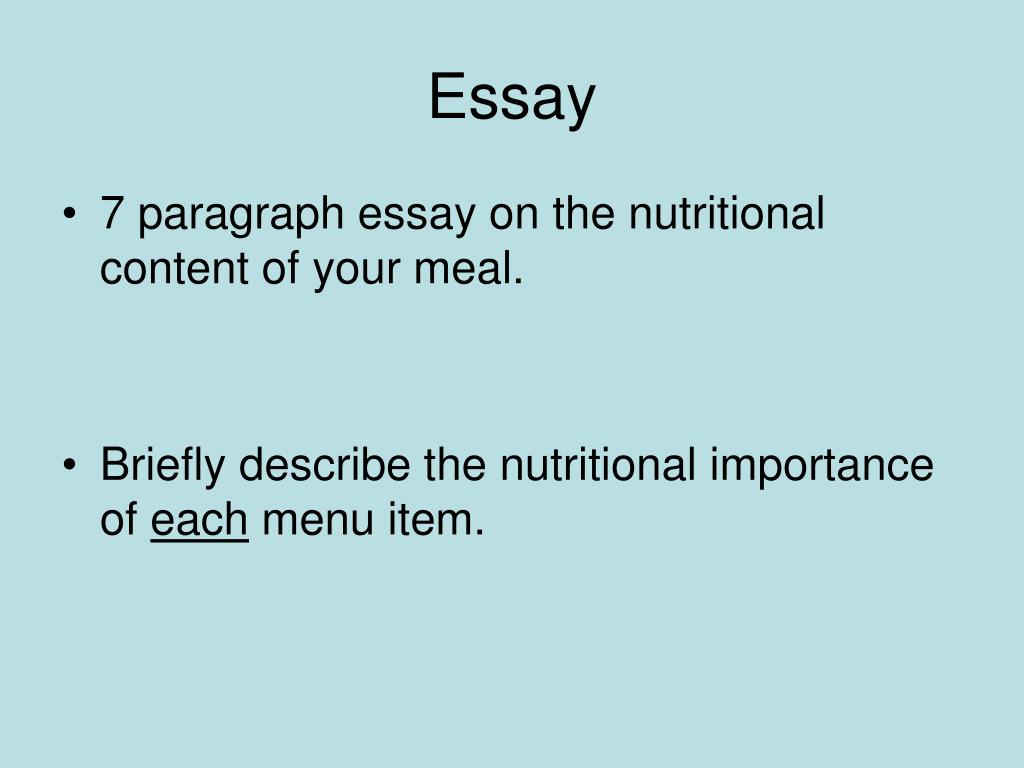 Essay

• 7 paragraph essay on the nutritional content of your meal.

• Briefly describe the nutritional importance of each menu item.